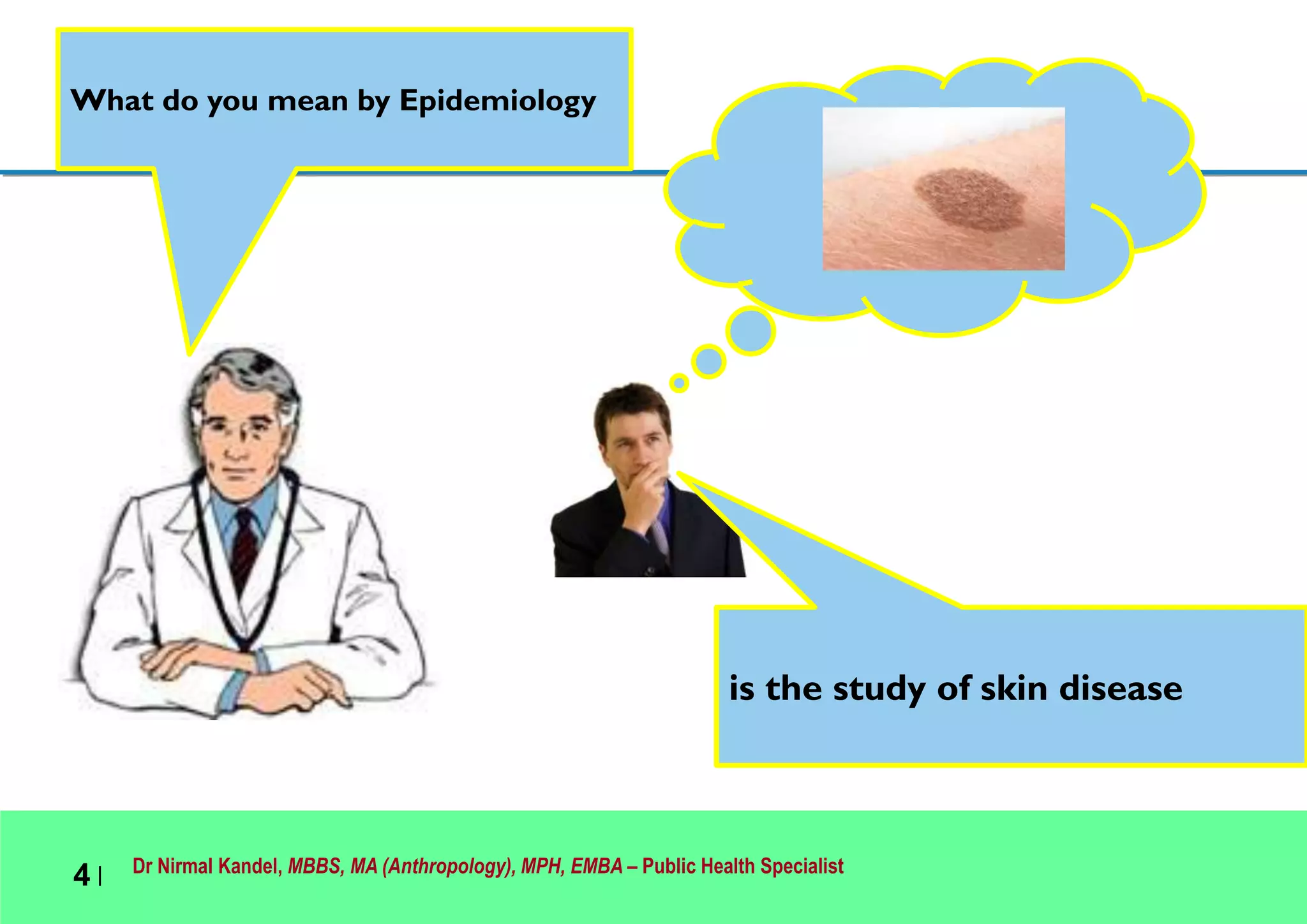 What do you mean by Epidemiology

is the study of skin disease

4 | Dr Nirmal Kandel, MBBS, MA (Anthropology), MPH, EMBA – Public Health Specialist